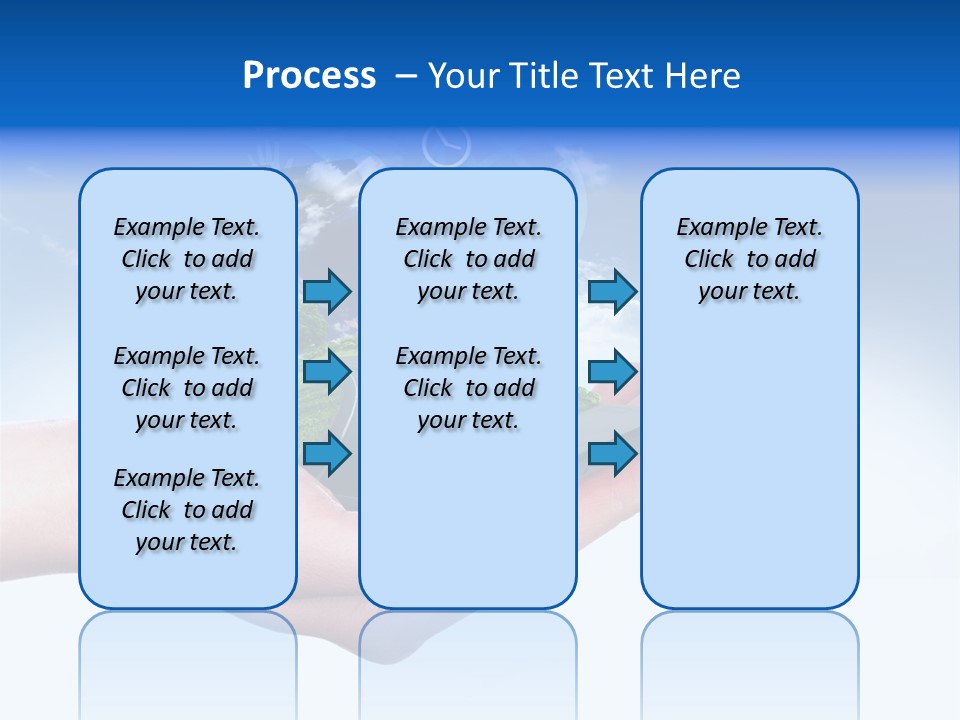 Process – Your Title Text Here

Example Text. Click to add your text.

Example Text. Click to add your text.

Example Text. Click to add your text.

Example Text. Click to add your text.

Example Text. Click to add your text.

Example Text. Click to add your text.